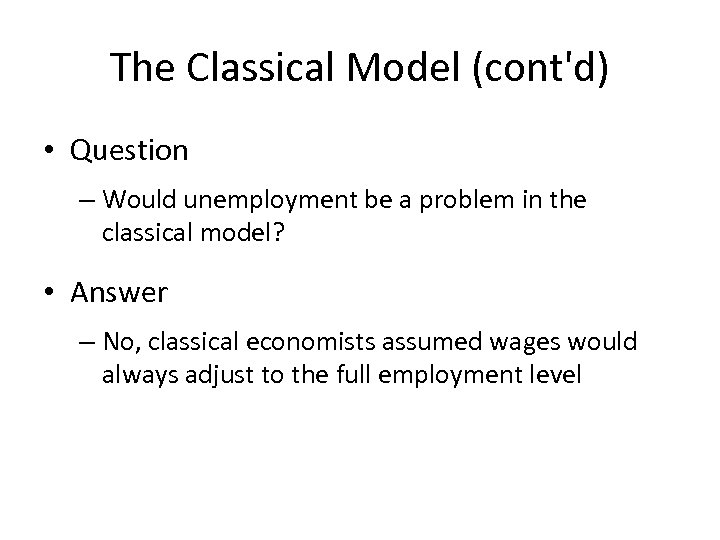 The Classical Model (cont'd)

• Question

– Would unemployment be a problem in the classical model?

• Answer

– No, classical economists assumed wages would always adjust to the full employment level